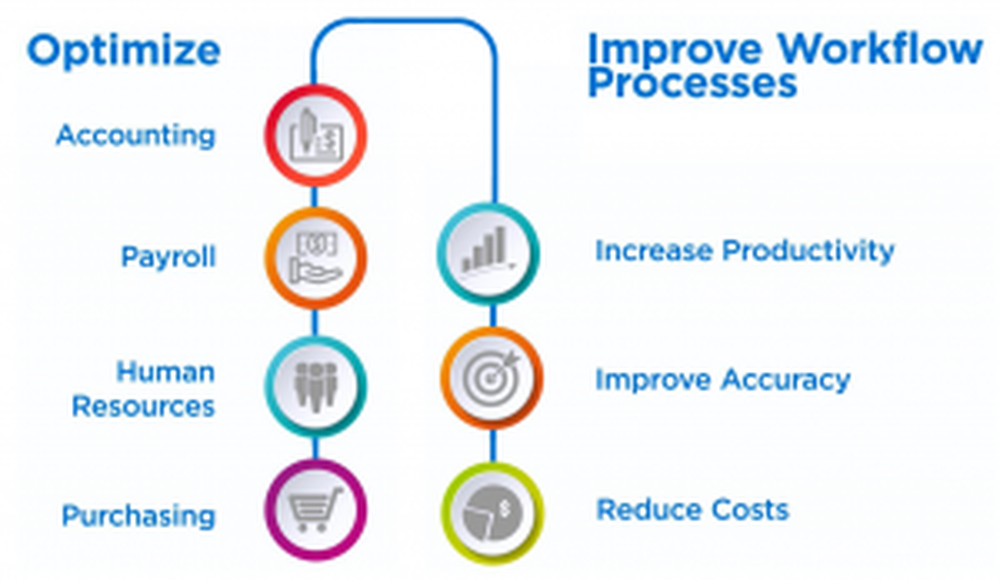 Optimize

Accounting

Payroll

Human Resources

Purchasing

Improve Workflow Processes

Increase Productivity

Improve Accuracy

Reduce Costs